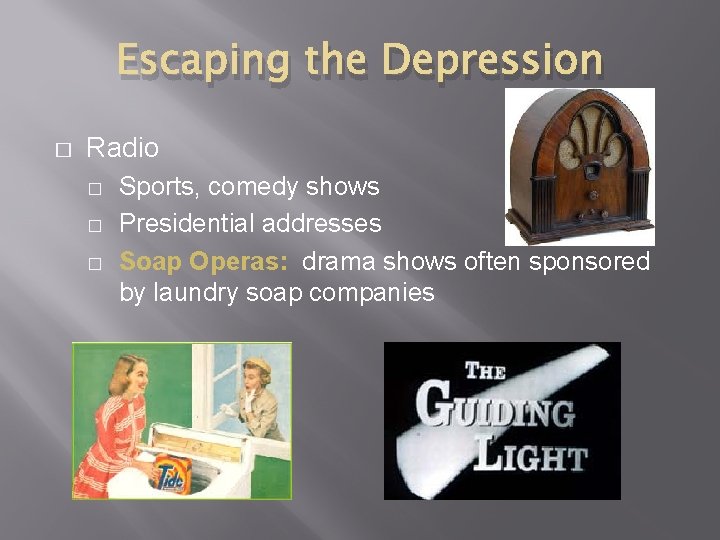 Escaping the Depression

□ Radio
□ Sports, comedy shows
□ Presidential addresses
□ Soap Operas: drama shows often sponsored by laundry soap companies

Tide

THE GUIDING LIGHT